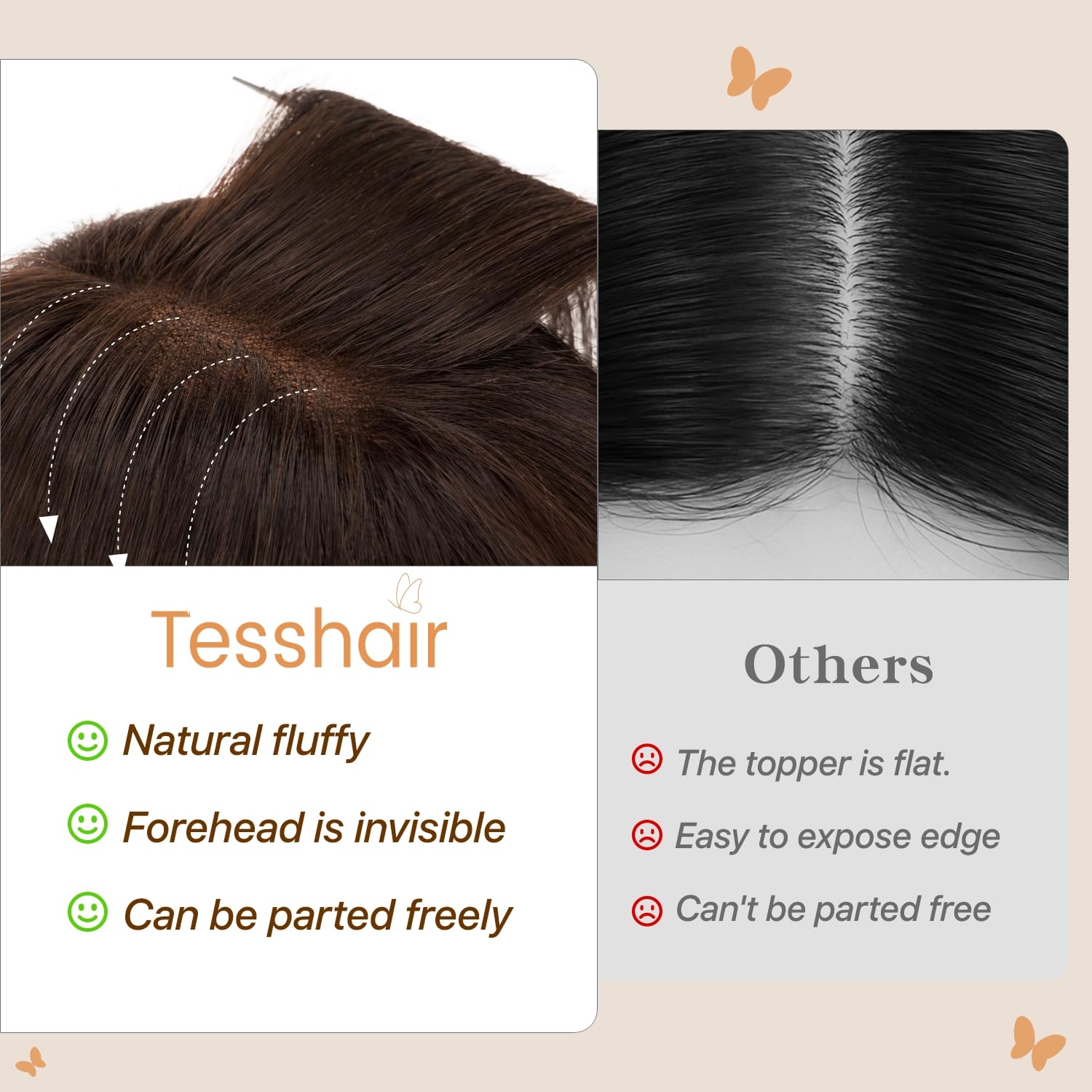 Tesshair

Natural fluffy

Forehead is invisible

Can be parted freely

Others

The topper is flat.

Easy to expose edge

Can't be parted free